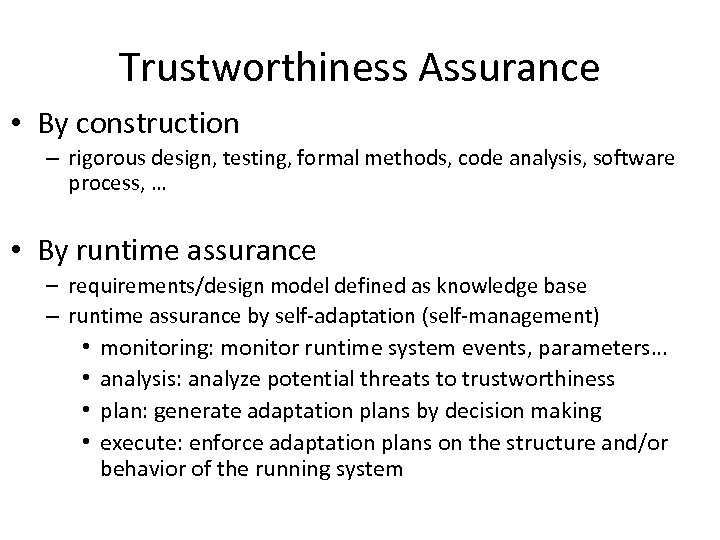 Trustworthiness Assurance

• By construction
– rigorous design, testing, formal methods, code analysis, software process, …

• By runtime assurance
– requirements/design model defined as knowledge base
– runtime assurance by self-adaptation (self-management)
• monitoring: monitor runtime system events, parameters…
• analysis: analyze potential threats to trustworthiness
• plan: generate adaptation plans by decision making
• execute: enforce adaptation plans on the structure and/or behavior of the running system